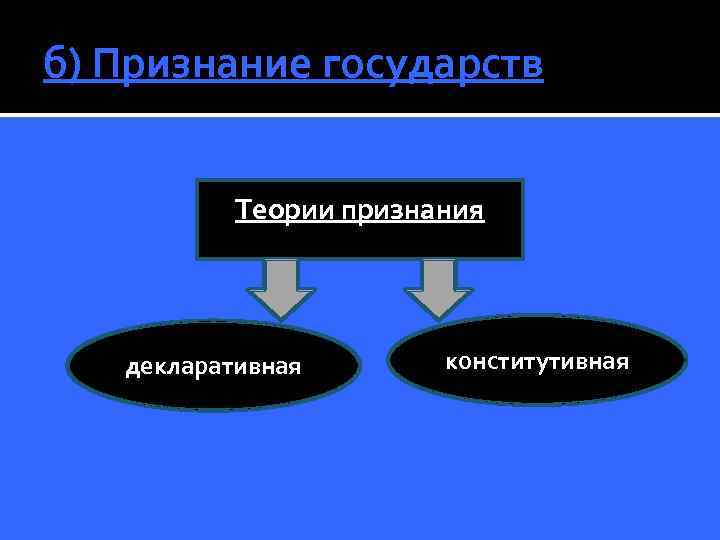 б) Признание государств

Теории признания

декларативная

конститутивная